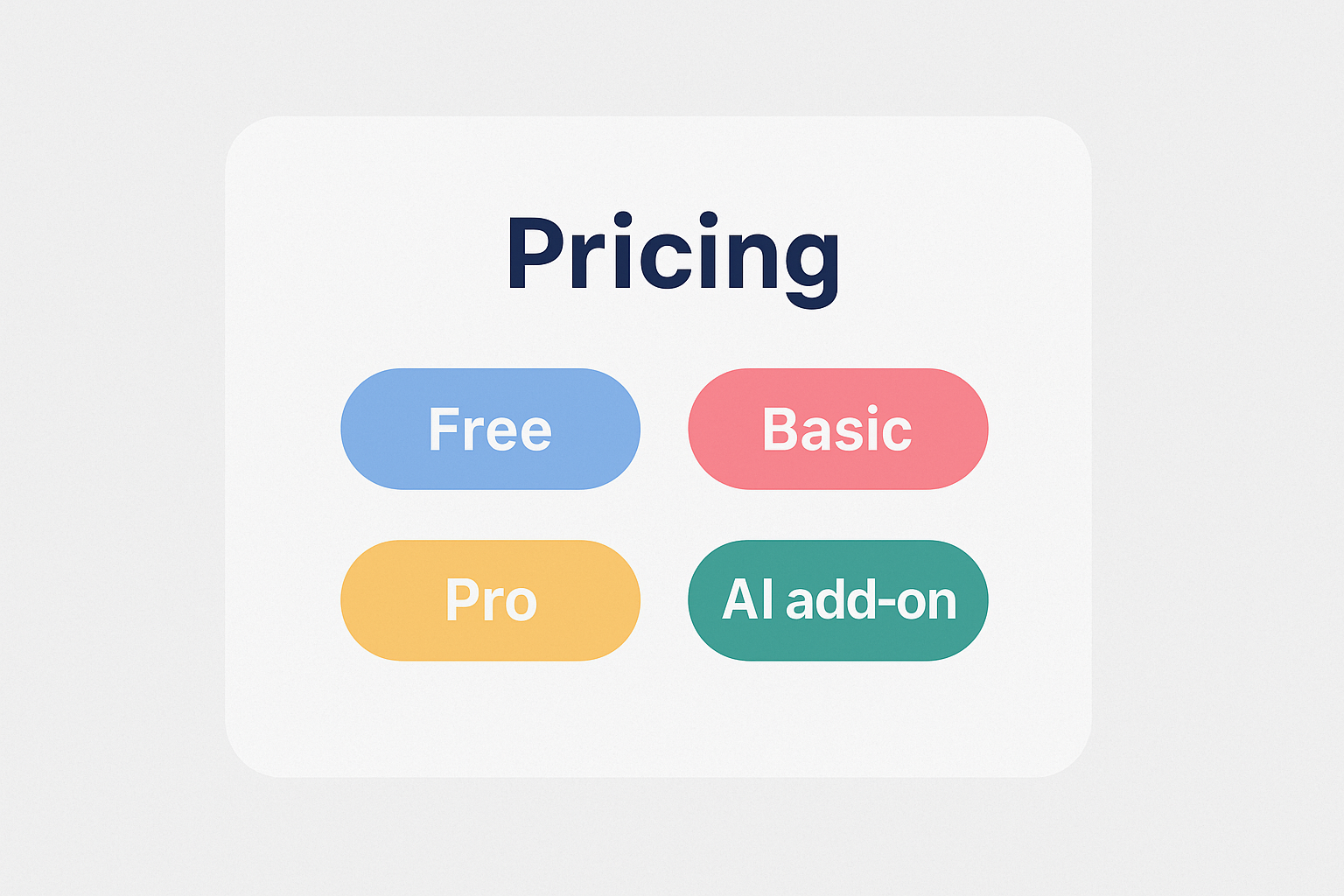 Pricing

Free

Basic

Pro

AI add-on